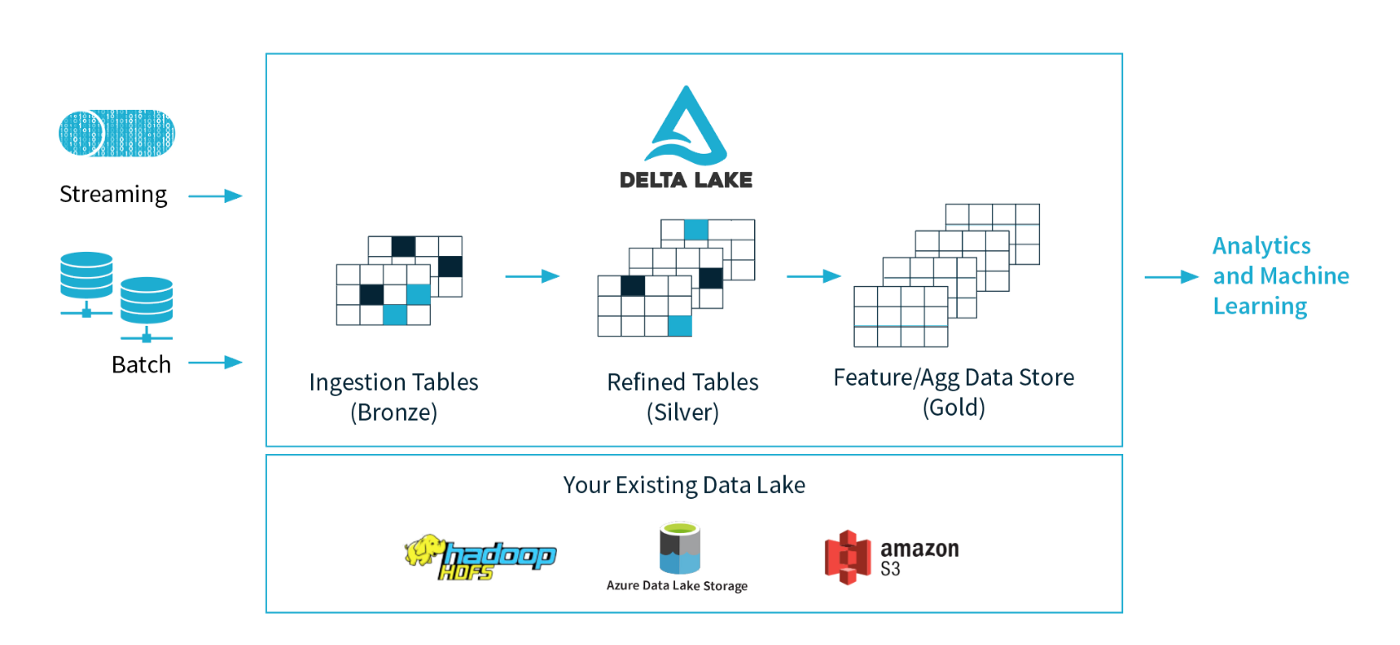 Streaming

Batch

DELTA LAKE

Ingestion Tables
(Bronze)

Refined Tables
(Silver)

Feature/Agg Data Store
(Gold)

Analytics
and Machine
Learning

Your Existing Data Lake

hadoop
HDFS

Azure Data Lake Storage

amazon
S3